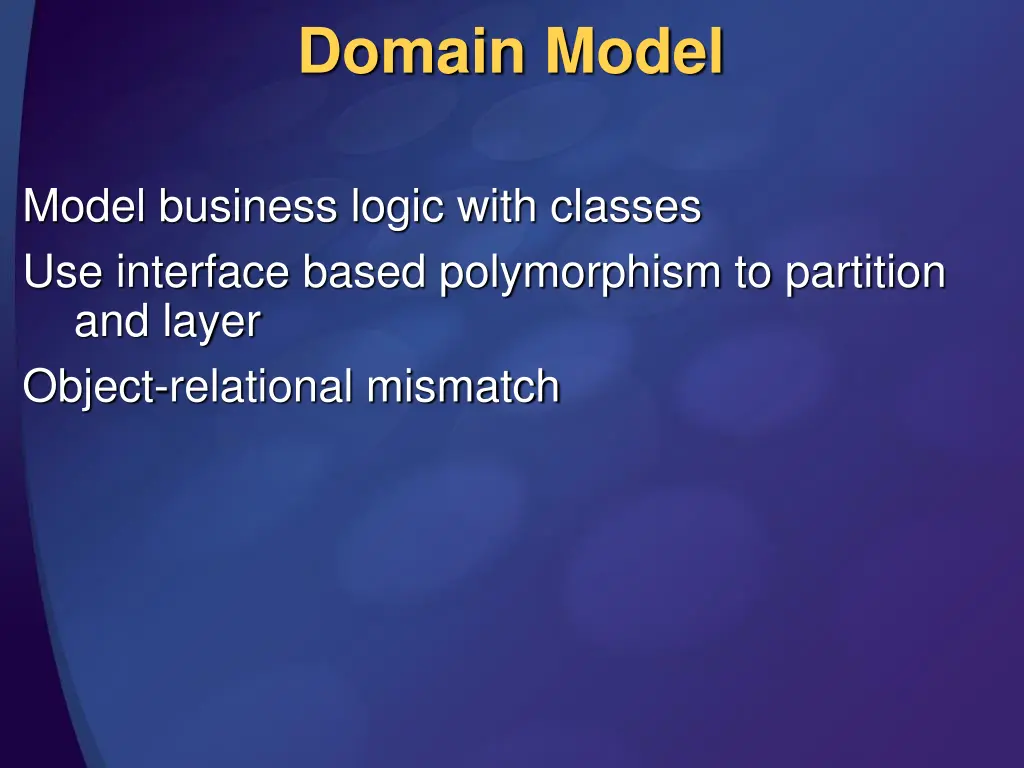 Domain Model

Model business logic with classes

Use interface based polymorphism to partition and layer

Object-relational mismatch